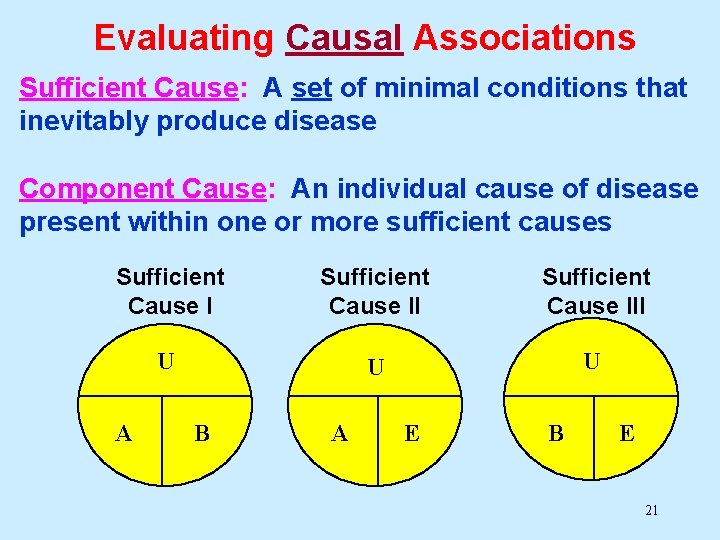 Evaluating Causal Associations

Sufficient Cause: A set of minimal conditions that inevitably produce disease

Component Cause: An individual cause of disease present within one or more sufficient causes

Sufficient Cause I

U

A B

Sufficient Cause II

U

A E

Sufficient Cause III

U

B E

21